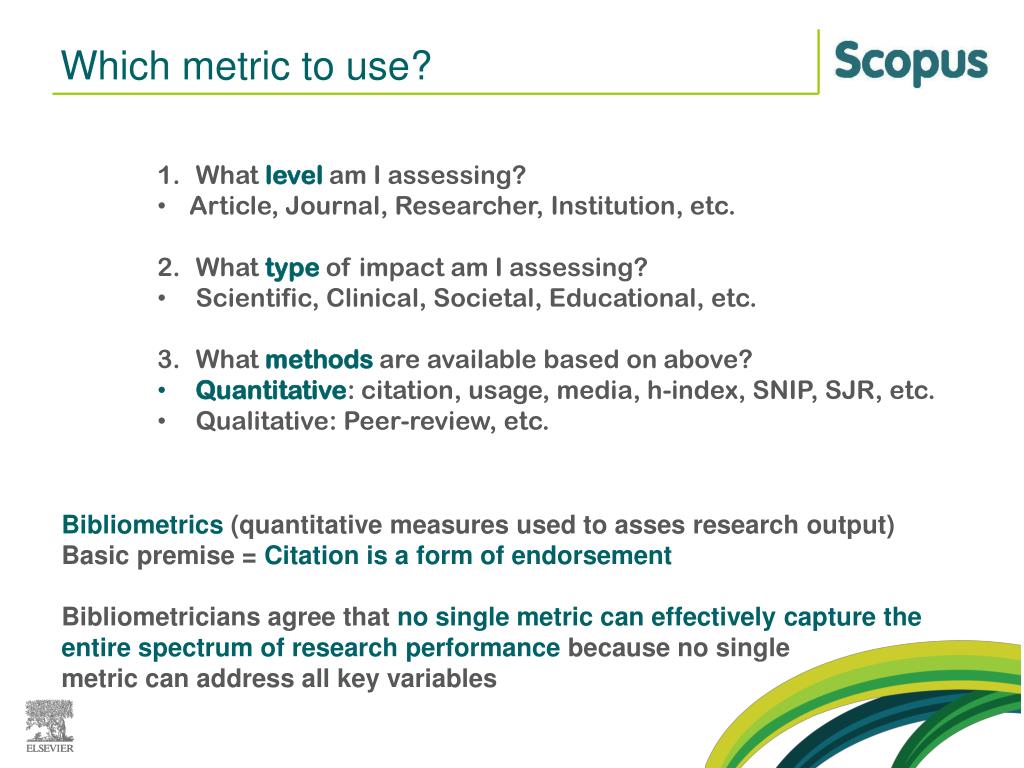 Which metric to use?

Scopus

1. What level am I assessing?
• Article, Journal, Researcher, Institution, etc.

2. What type of impact am I assessing?
• Scientific, Clinical, Societal, Educational, etc.

3. What methods are available based on above?
• Quantitative: citation, usage, media, h-index, SNIP, SJR, etc.
• Qualitative: Peer-review, etc.

Bibliometrics (quantitative measures used to asses research output)
Basic premise = Citation is a form of endorsement

Bibliometricians agree that no single metric can effectively capture the entire spectrum of research performance because no single metric can address all key variables

ELSEVIER